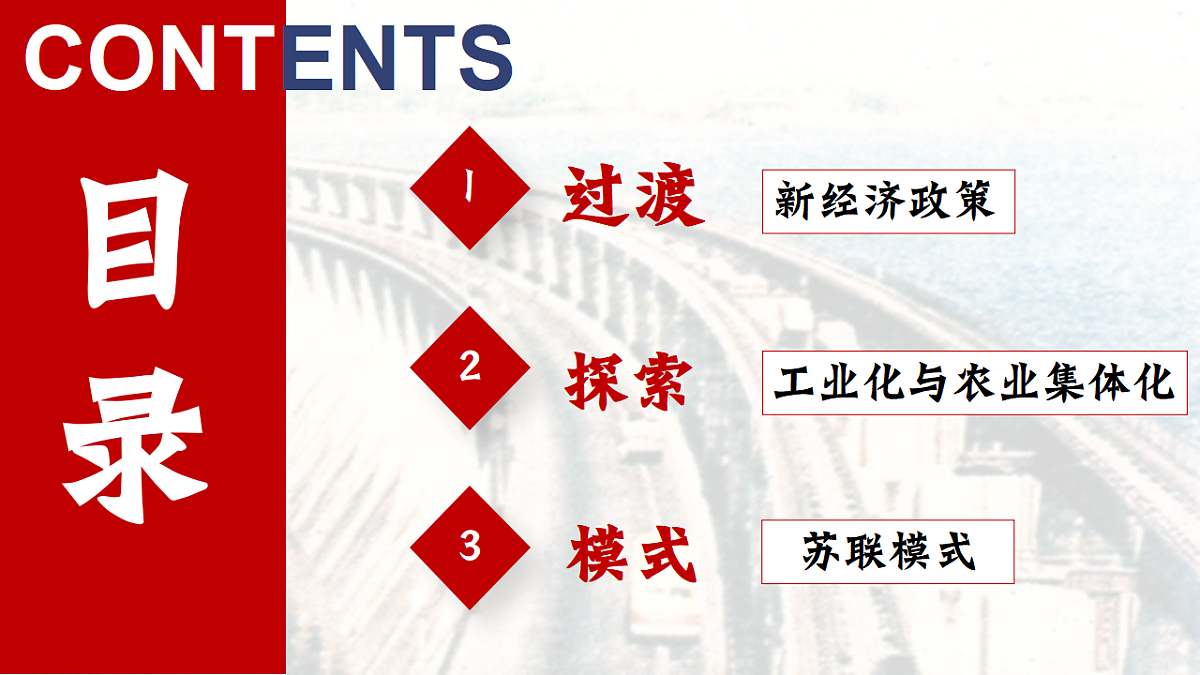 CONTENTS

目录

1 过渡 新经济政策

2 探索 工业化与农业集体化

3 模式 苏联模式